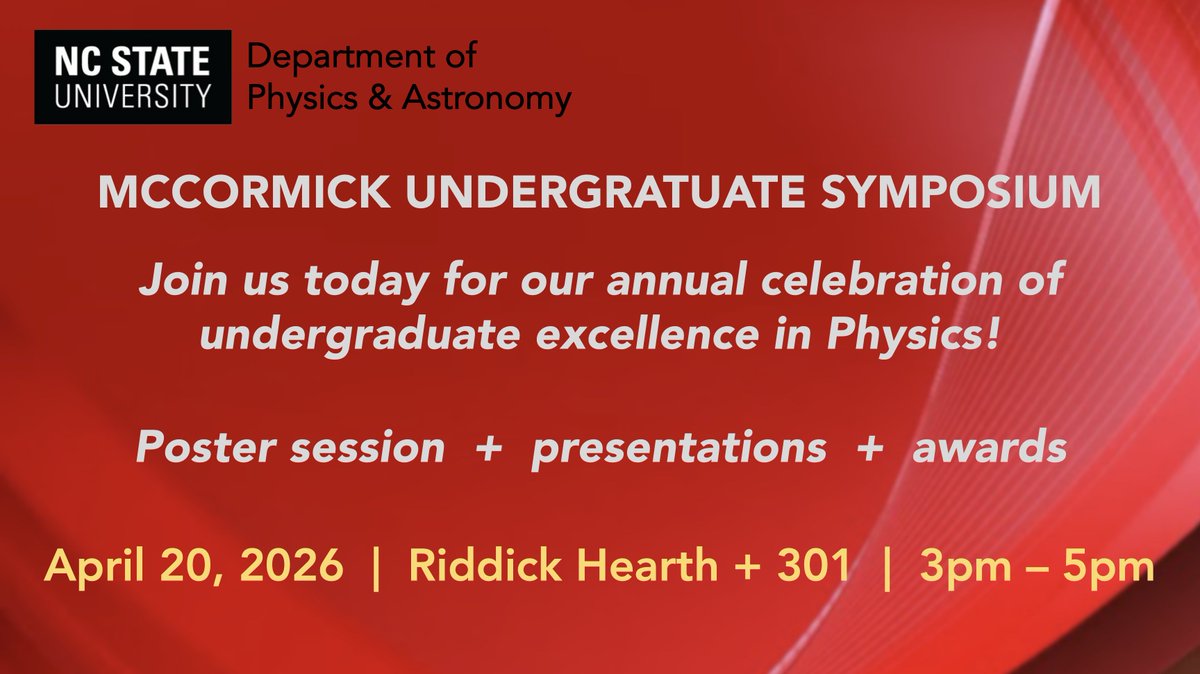 NC STATE UNIVERSITY
Department of Physics & Astronomy

MCCORMICK UNDERGRATUATE SYMPOSIUM

Join us today for our annual celebration of undergraduate excellence in Physics!

Poster session + presentations + awards

April 20, 2026 | Riddick Hearth + 301 | 3pm – 5pm